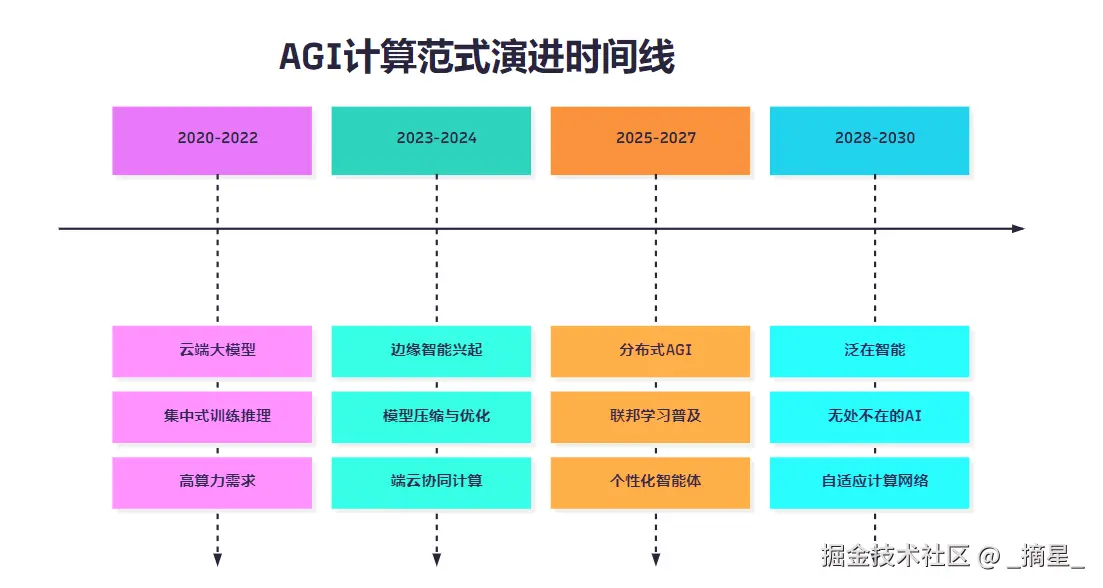 AGI计算范式演进时间线

2020-2022

2023-2024

2025-2027

2028-2030

云端大模型

集中式训练推理

高算力需求

边缘智能兴起

模型压缩与优化

端云协同计算

分布式AGI

联邦学习普及

个性化智能体

泛在智能

无处不在的AI

自适应计算网络

掘金技术社区 @ _摘星_